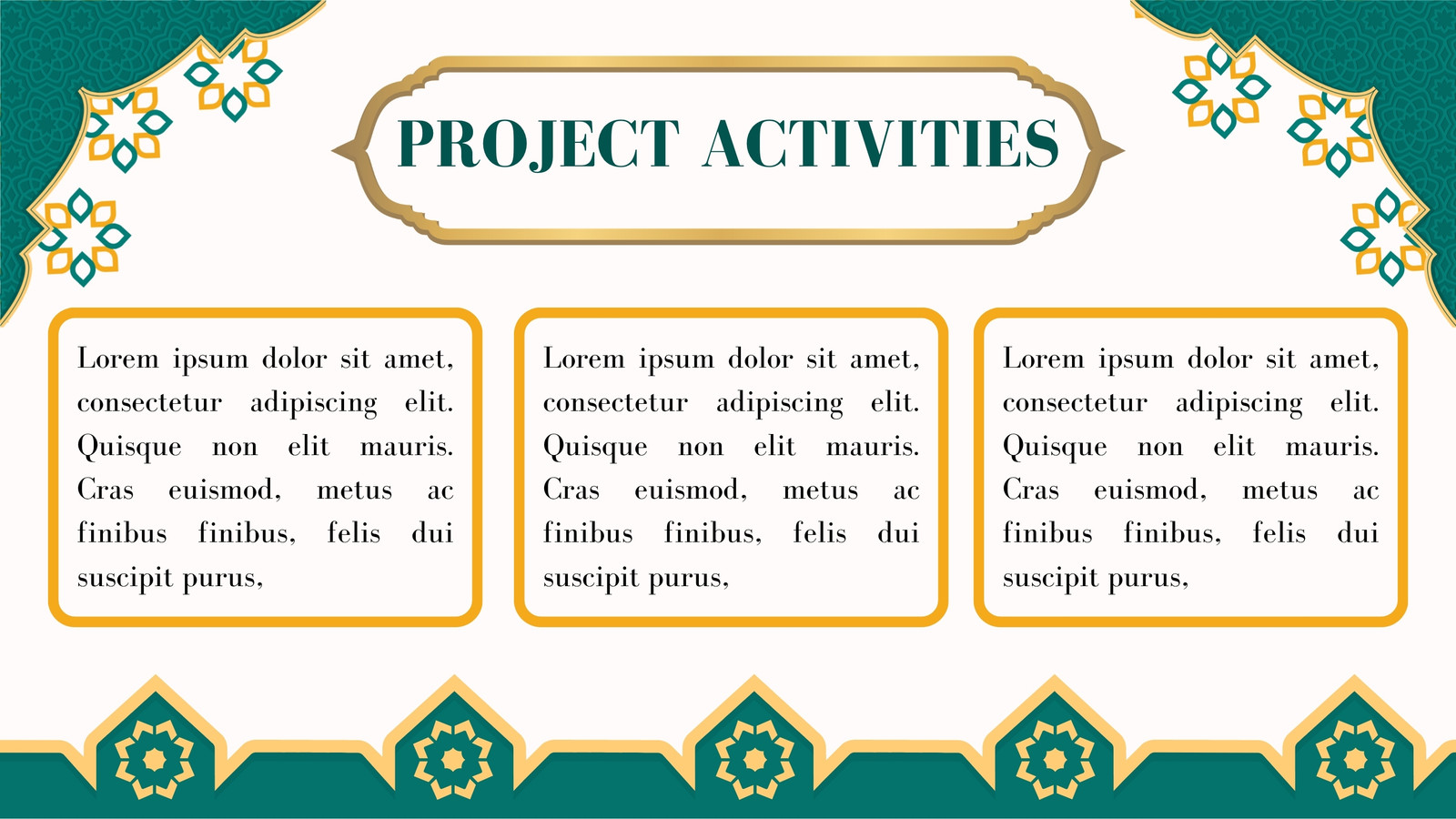 PROJECT ACTIVITIES

Lorem ipsum dolor sit amet, consectetur adipiscing elit. Quisque non elit mauris. Cras euismod, metus ac finibus finibus, felis dui suscipit purus,

Lorem ipsum dolor sit amet, consectetur adipiscing elit. Quisque non elit mauris. Cras euismod, metus ac finibus finibus, felis dui suscipit purus,

Lorem ipsum dolor sit amet, consectetur adipiscing elit. Quisque non elit mauris. Cras euismod, metus ac finibus finibus, felis dui suscipit purus,